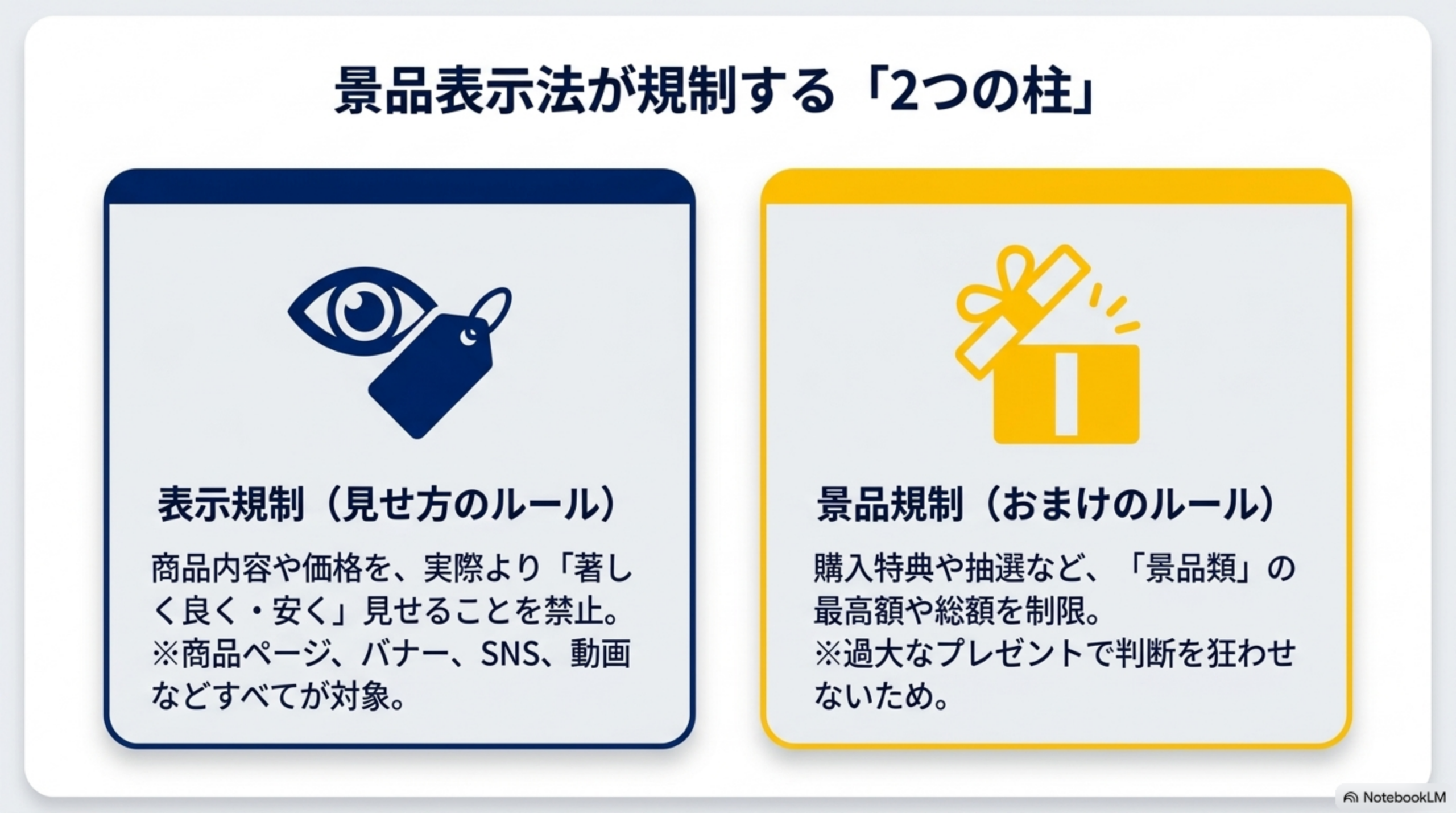 景品表示法が規制する「2つの柱」

表示規制（見せ方のルール）

商品内容や価格を、実際より「著しく良く・安く」見せることを禁止。
※商品ページ、バナー、SNS、動画などすべてが対象。

景品規制（おまけのルール）

購入特典や抽選など、「景品類」の最高額や総額を制限。
※過大なプレゼントで判断を狂わせないため。

NotebookLM